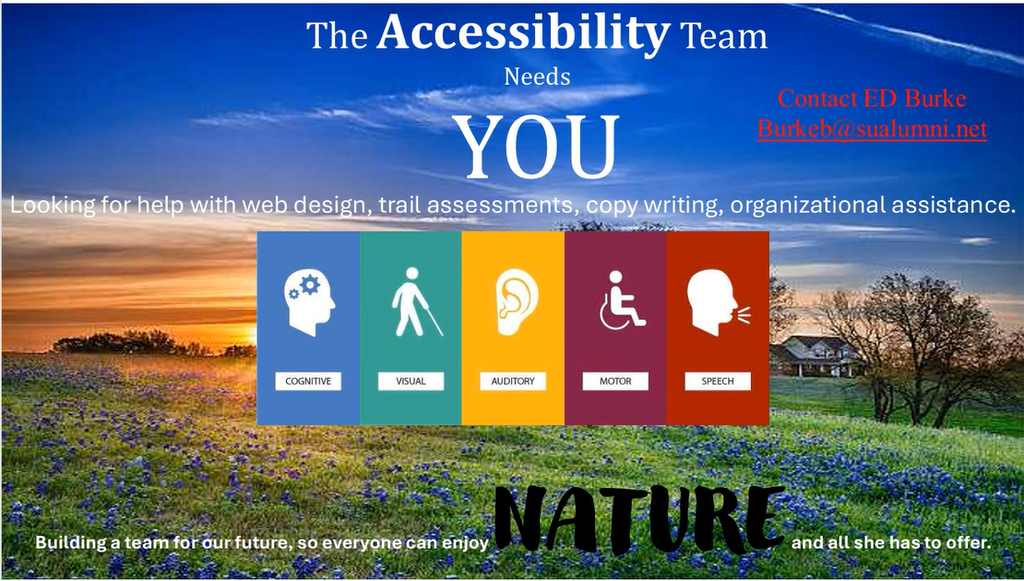 The Accessibility Team

Needs

YOU

Contact ED Burke
Burkeb@sualumni.net

Looking for help with web design, trail assessments, copy writing, organizational assistance.

COGNITIVE

VISUAL

AUDITORY

MOTOR

SPEECH

Building a team for our future, so everyone can enjoy NATURE and all she has to offer.